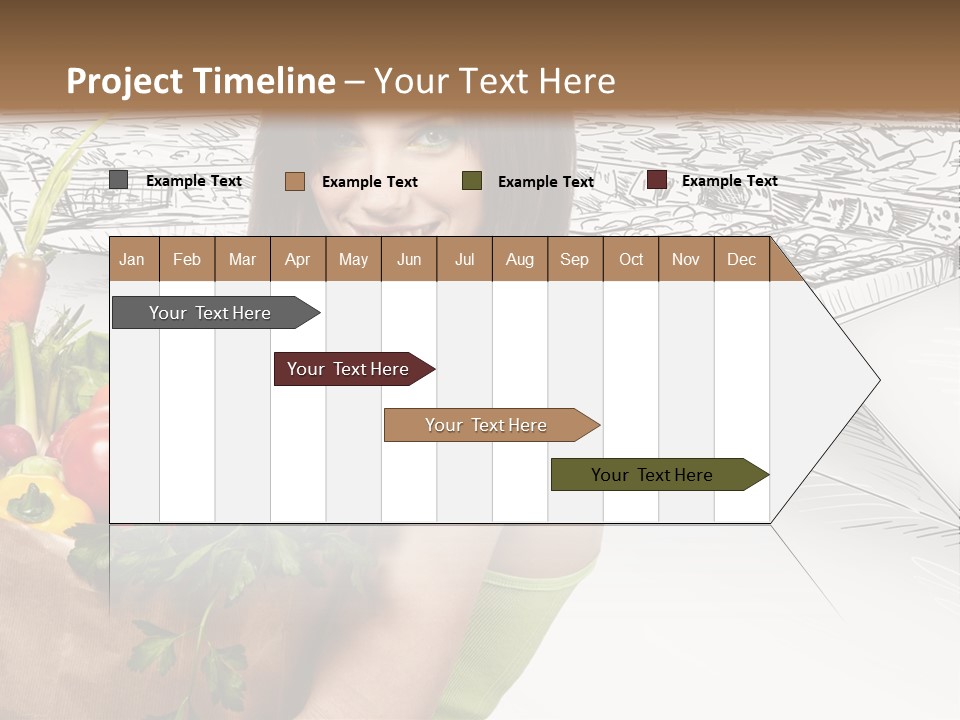 Project Timeline – Your Text Here

Example Text
Example Text
Example Text
Example Text

| Jan | Feb | Mar | Apr | May | Jun | Jul | Aug | Sep | Oct | Nov | Dec |
|---|---|---|---|---|---|---|---|---|---|---|---|

Your Text Here
Your Text Here
Your Text Here
Your Text Here